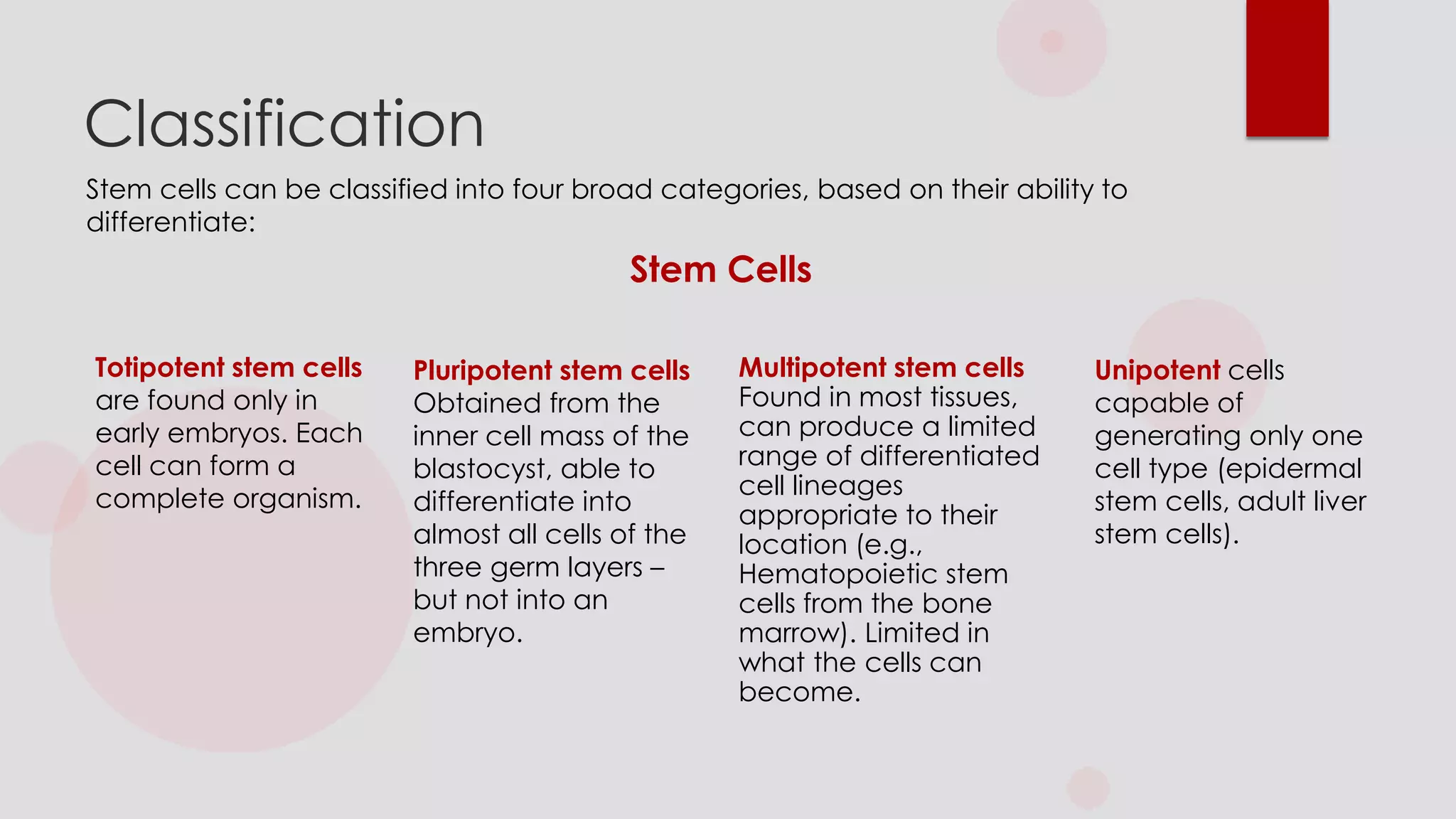 Classification

Stem cells can be classified into four broad categories, based on their ability to differentiate:

Stem Cells

Totipotent stem cells are found only in early embryos. Each cell can form a complete organism.

Pluripotent stem cells Obtained from the inner cell mass of the blastocyst, able to differentiate into almost all cells of the three germ layers – but not into an embryo.

Multipotent stem cells Found in most tissues, can produce a limited range of differentiated cell lineages appropriate to their location (e.g., Hematopoietic stem cells from the bone marrow). Limited in what the cells can become.

Unipotent cells capable of generating only one cell type (epidermal stem cells, adult liver stem cells).